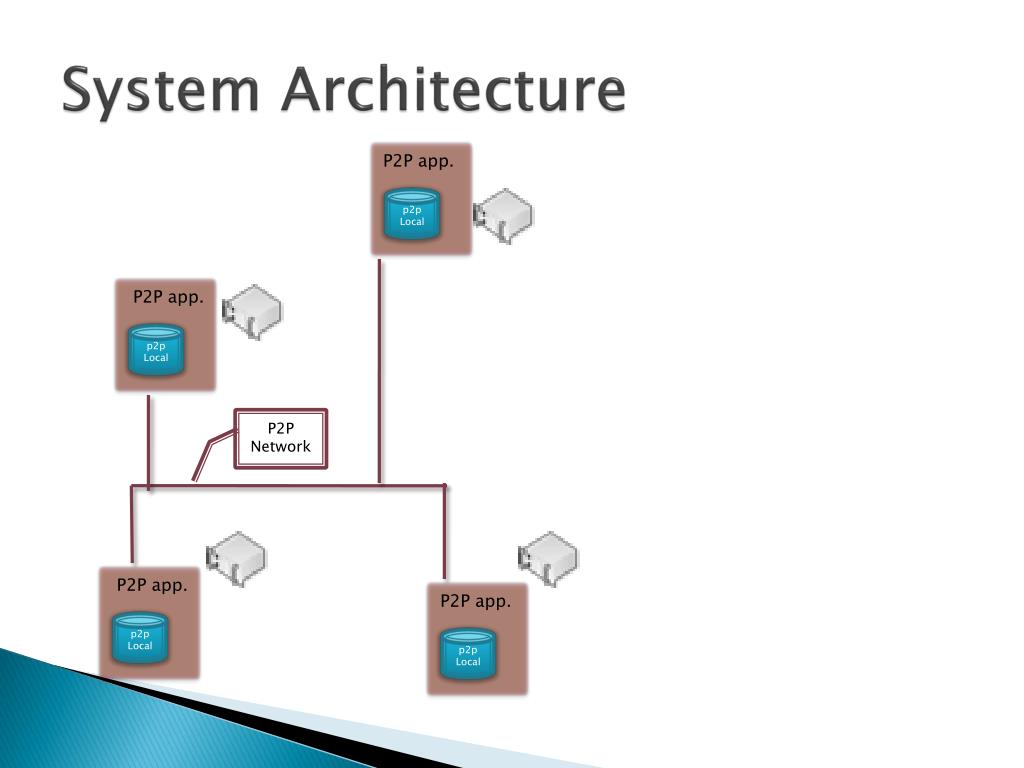 System Architecture

P2P app.
p2p Local

P2P app.
p2p Local

P2P Network

P2P app.
p2p Local

P2P app.
p2p Local